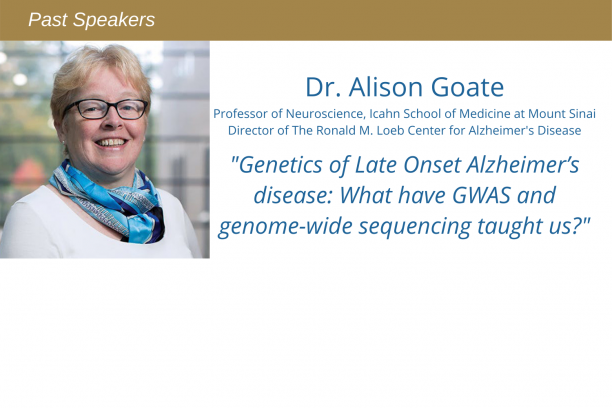 Past Speakers

Dr. Alison Goate

Professor of Neuroscience, Icahn School of Medicine at Mount Sinai
Director of The Ronald M. Loeb Center for Alzheimer's Disease

"Genetics of Late Onset Alzheimer's disease: What have GWAS and genome-wide sequencing taught us?"